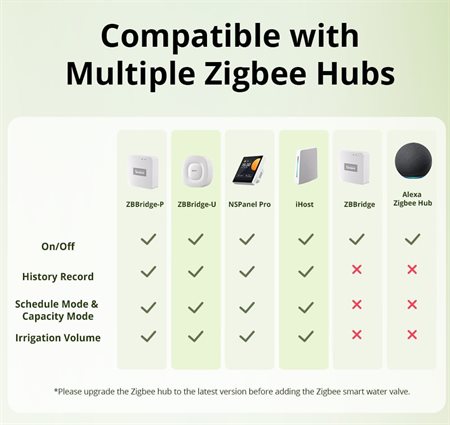 Compatible with Multiple Zigbee Hubs

| | ZBBridge-P | ZBBridge-U | NSPanel Pro | iHost | ZBBridge | Alexa Zigbee Hub |
|---|---|---|---|---|---|---|
| On/Off | ✓ | ✓ | ✓ | ✓ | ✓ | ✓ |
| History Record | ✓ | ✓ | ✓ | ✓ | ✗ | ✗ |
| Schedule Mode & Capacity Mode | ✓ | ✓ | ✓ | ✓ | ✗ | ✗ |
| Irrigation Volume | ✓ | ✓ | ✓ | ✓ | ✗ | ✗ |

*Please upgrade the Zigbee hub to the latest version before adding the Zigbee smart water valve.